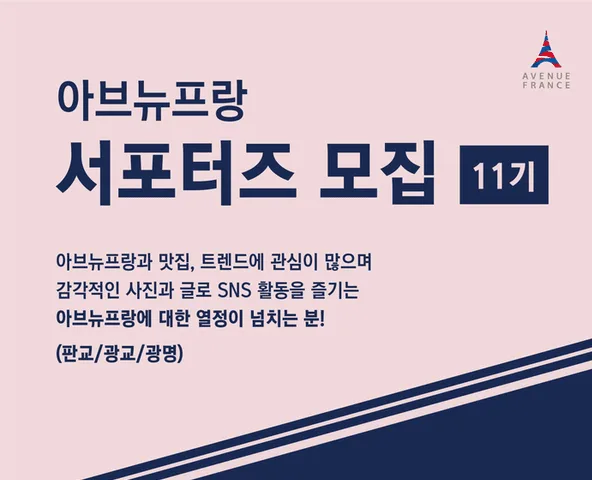 AVENUE
FRANCE

아브뉴프랑

서포터즈 모집 11기

아브뉴프랑과 맛집, 트렌드에 관심이 많으며
감각적인 사진과 글로 SNS 활동을 즐기는
아브뉴프랑에 대한 열정이 넘치는 분!

(판교/광교/광명)